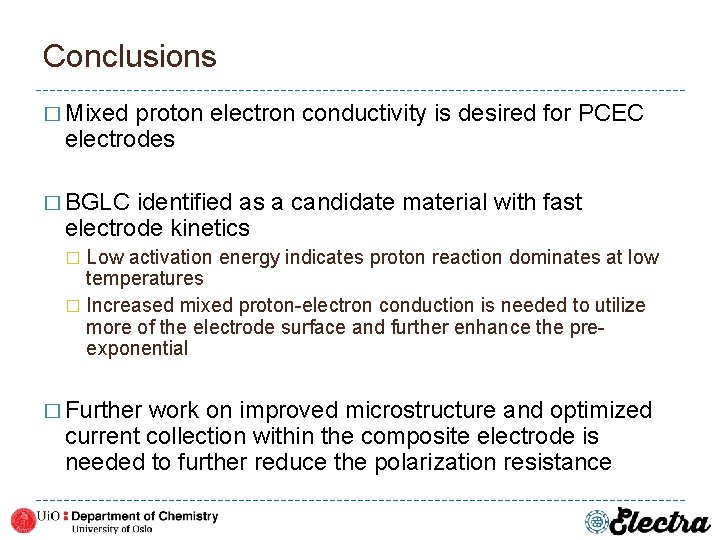 Conclusions

□ Mixed proton electron conductivity is desired for PCEC electrodes

□ BGLC identified as a candidate material with fast electrode kinetics

□ Low activation energy indicates proton reaction dominates at low temperatures

□ Increased mixed proton-electron conduction is needed to utilize more of the electrode surface and further enhance the pre-exponential

□ Further work on improved microstructure and optimized current collection within the composite electrode is needed to further reduce the polarization resistance

UiO : Department of Chemistry
University of Oslo

Electra